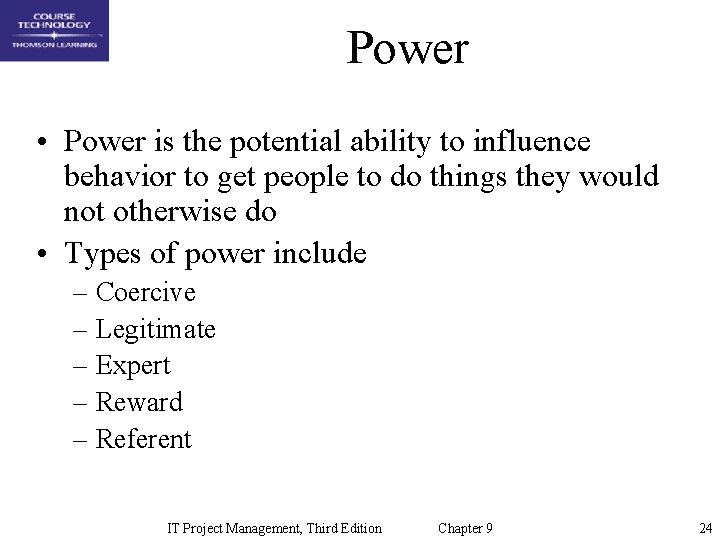 COURSE TECHNOLOGY
THOMSON LEARNING

Power

• Power is the potential ability to influence behavior to get people to do things they would not otherwise do
• Types of power include
– Coercive
– Legitimate
– Expert
– Reward
– Referent

IT Project Management, Third Edition Chapter 9 24